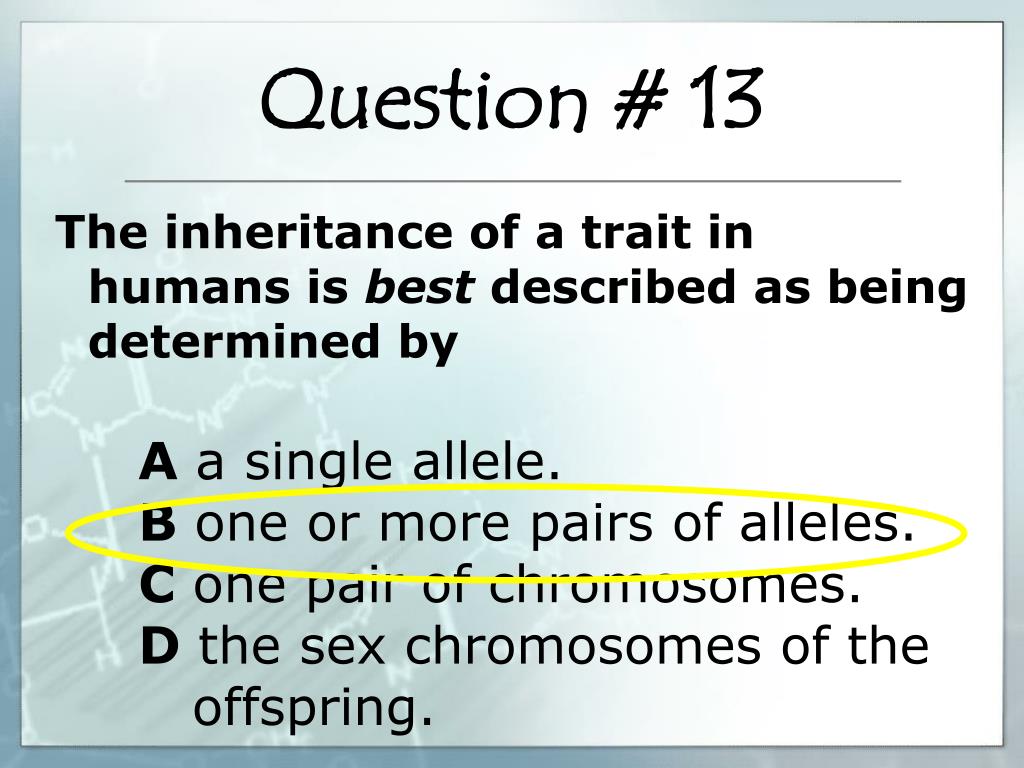 Question # 13

The inheritance of a trait in humans is best described as being determined by

A a single allele.
B one or more pairs of alleles.
C one pair of chromosomes.
D the sex chromosomes of the offspring.